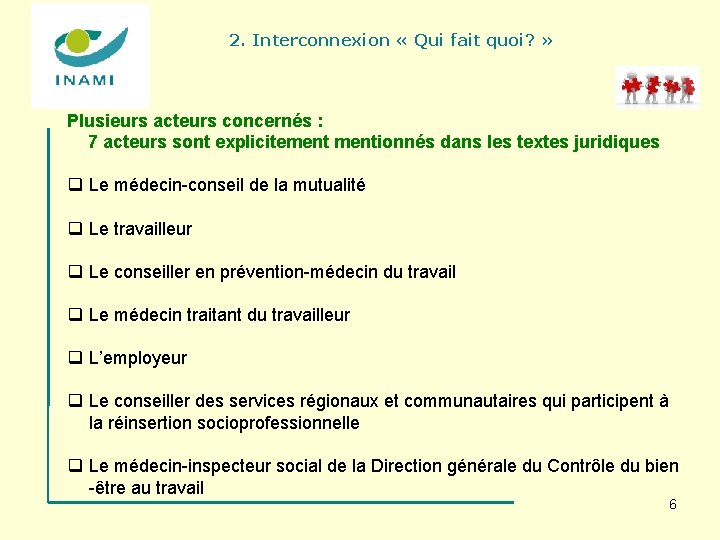 INAMI

2. Interconnexion « Qui fait quoi? »

Plusieurs acteurs concernés :
7 acteurs sont explicitement mentionnés dans les textes juridiques

❑ Le médecin-conseil de la mutualité

❑ Le travailleur

❑ Le conseiller en prévention-médecin du travail

❑ Le médecin traitant du travailleur

❑ L'employeur

❑ Le conseiller des services régionaux et communautaires qui participent à la réinsertion socioprofessionnelle

❑ Le médecin-inspecteur social de la Direction générale du Contrôle du bien -être au travail

6